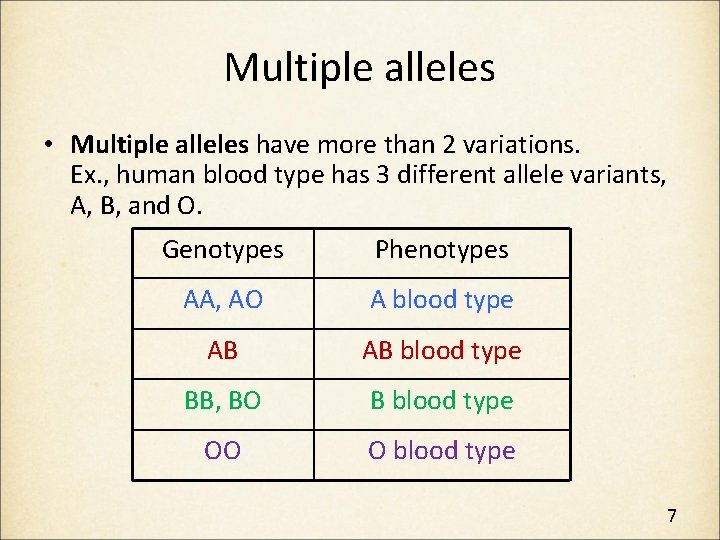 Multiple alleles

• Multiple alleles have more than 2 variations. Ex., human blood type has 3 different allele variants, A, B, and O.

| Genotypes | Phenotypes |
|---|---|
| AA, AO | A blood type |
| AB | AB blood type |
| BB, BO | B blood type |
| OO | O blood type |

7